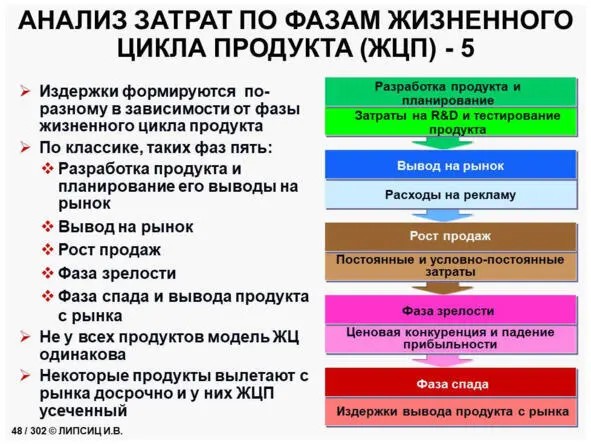 АНАЛИЗ ЗАТРАТ ПО ФАЗАМ ЖИЗНЕННОГО ЦИКЛА ПРОДУКТА (ЖЦП) - 5

➢ Издержки формируются по-разному в зависимости от фазы жизненного цикла продукта

➢ По классике, таких фаз пять:

❖ Разработка продукта и планирование его выводы на рынок

❖ Вывод на рынок

❖ Рост продаж

❖ Фаза зрелости

❖ Фаза спада и вывода продукта с рынка

➢ Не у всех продуктов модель ЖЦ одинакова

➢ Некоторые продукты вылетают с рынка досрочно и у них ЖЦП усеченный

Разработка продукта и планирование

Затраты на R&D и тестирование продукта

Вывод на рынок

Расходы на рекламу

Рост продаж

Постоянные и условно-постоянные затраты

Фаза зрелости

Ценовая конкуренция и падение прибыльности

Фаза спада

Издержки вывода продукта с рынка

48 / 302 © ЛИПСИЦ И.В.